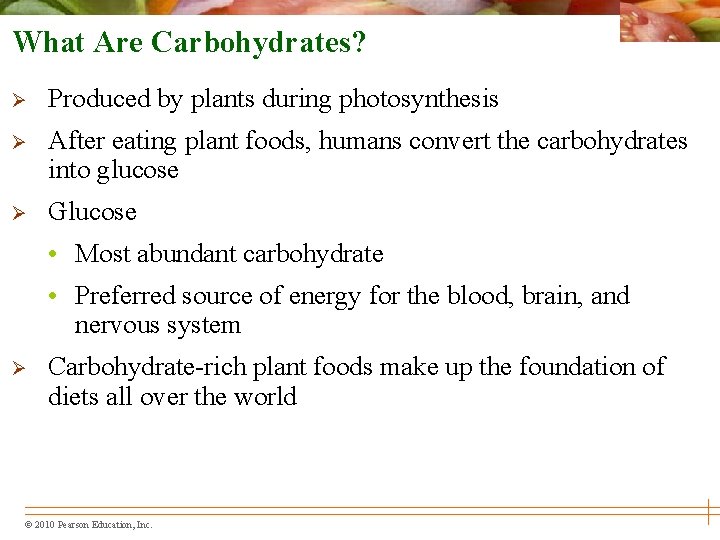 What Are Carbohydrates?

➢ Produced by plants during photosynthesis

➢ After eating plant foods, humans convert the carbohydrates into glucose

➢ Glucose

• Most abundant carbohydrate

• Preferred source of energy for the blood, brain, and nervous system

➢ Carbohydrate-rich plant foods make up the foundation of diets all over the world

© 2010 Pearson Education, Inc.